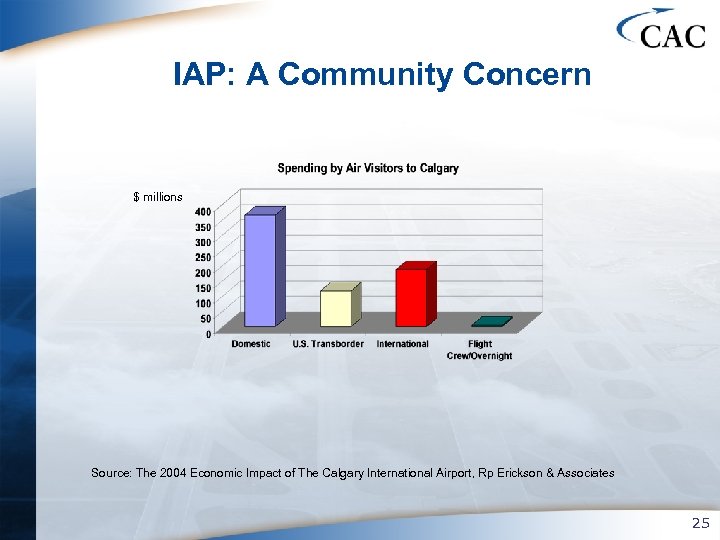 CAC

IAP: A Community Concern

Spending by Air Visitors to Calgary

$ millions

400
350
300
250
200
150
100
50
0

Domestic
U.S. Transborder
International
Flight Crew/Overnight

Source: The 2004 Economic Impact of The Calgary International Airport, Rp Erickson & Associates

25